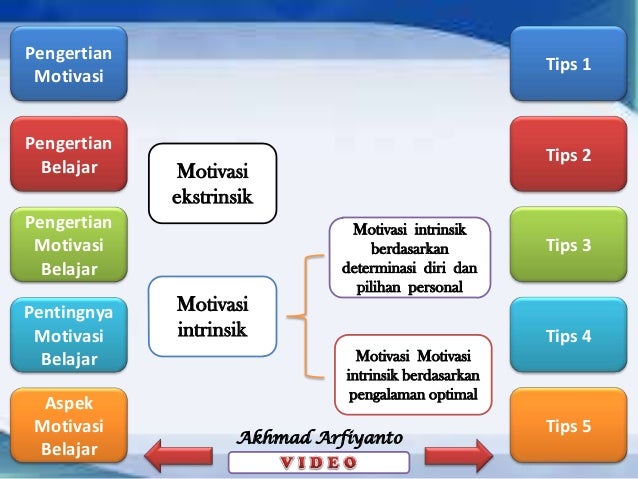 Pengertian Motivasi

Pengertian Belajar

Pengertian Motivasi Belajar

Pentingnya Motivasi Belajar

Aspek Motivasi Belajar

Motivasi ekstrinsik

Motivasi intrinsik

Motivasi intrinsik berdasarkan determinasi diri dan pilihan personal

Motivasi Motivasi intrinsik berdasarkan pengalaman optimal

Tips 1

Tips 2

Tips 3

Tips 4

Tips 5

Akhmad Arfiyanto

VIDEO